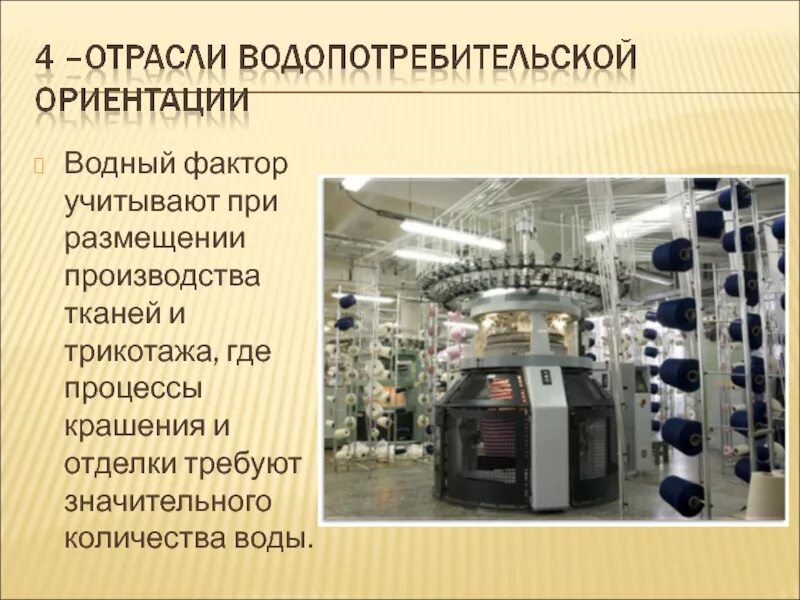 4 –ОТРАСЛИ ВОДОПОТРЕБИТЕЛЬСКОЙ ОРИЕНТАЦИИ

Водный фактор учитывают при размещении производства тканей и трикотажа, где процессы крашения и отделки требуют значительного количества воды.